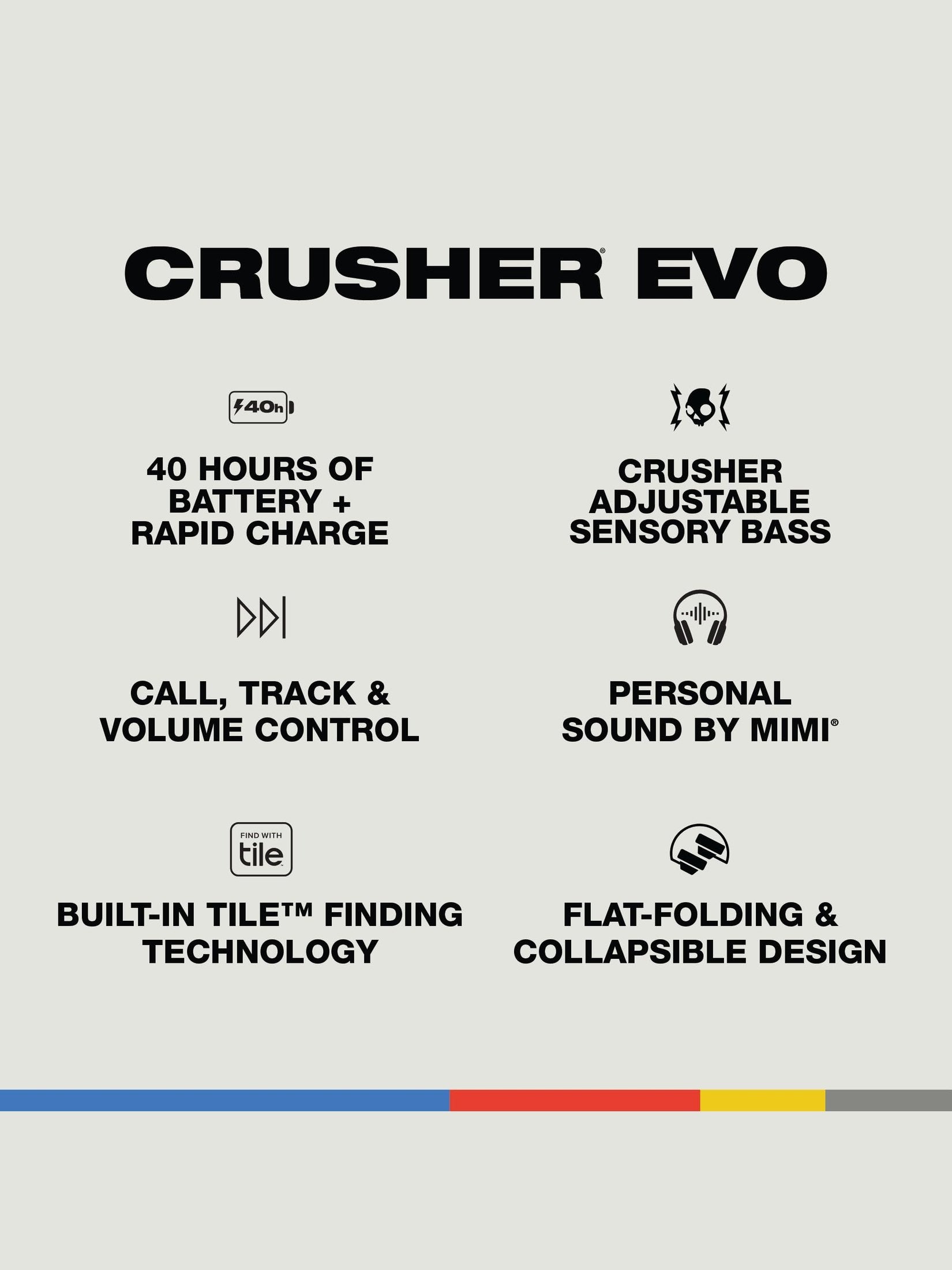 CRUSHER® EVO

40h

40 HOURS OF BATTERY + RAPID CHARGE

CRUSHER ADJUSTABLE SENSORY BASS

CALL, TRACK & VOLUME CONTROL

PERSONAL SOUND BY MIMI®

FIND WITH tile

BUILT-IN TILE™ FINDING TECHNOLOGY

FLAT-FOLDING & COLLAPSIBLE DESIGN